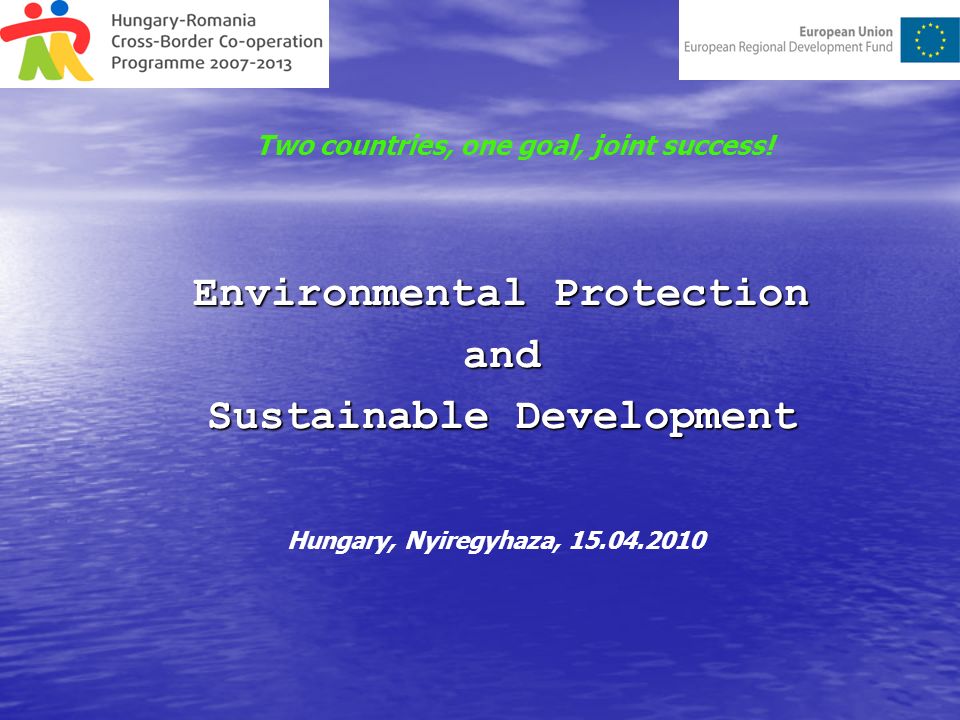 Hungary-Romania
Cross-Border Co-operation
Programme 2007-2013

European Union
European Regional Development Fund

Two countries, one goal, joint success!

Environmental Protection
and
Sustainable Development

Hungary, Nyiregyhaza, 15.04.2010